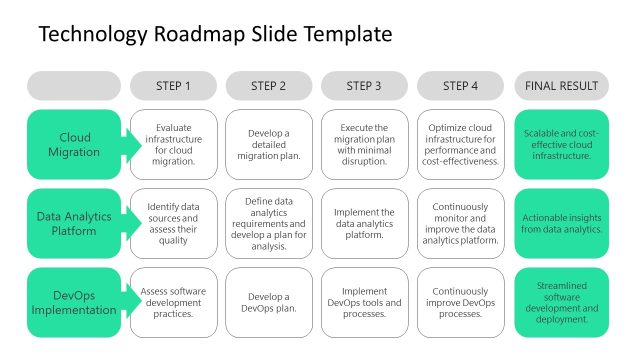 Technology Roadmap Slide Template

| | STEP 1 | STEP 2 | STEP 3 | STEP 4 | FINAL RESULT |
|---|---|---|---|---|---|
| Cloud Migration | Evaluate infrastructure for cloud migration. | Develop a detailed migration plan. | Execute the migration plan with minimal disruption. | Optimize cloud infrastructure for performance and cost-effectiveness. | Scalable and cost-effective cloud infrastructure. |
| Data Analytics Platform | Identify data sources and assess their quality | Define data analytics requirements and develop a plan for analysis. | Implement the data analytics platform. | Continuously monitor and improve the data analytics platform. | Actionable insights from data analytics. |
| DevOps Implementation | Assess software development practices. | Develop a DevOps plan. | Implement DevOps tools and processes. | Continuously improve DevOps processes. | Streamlined software development and deployment. |